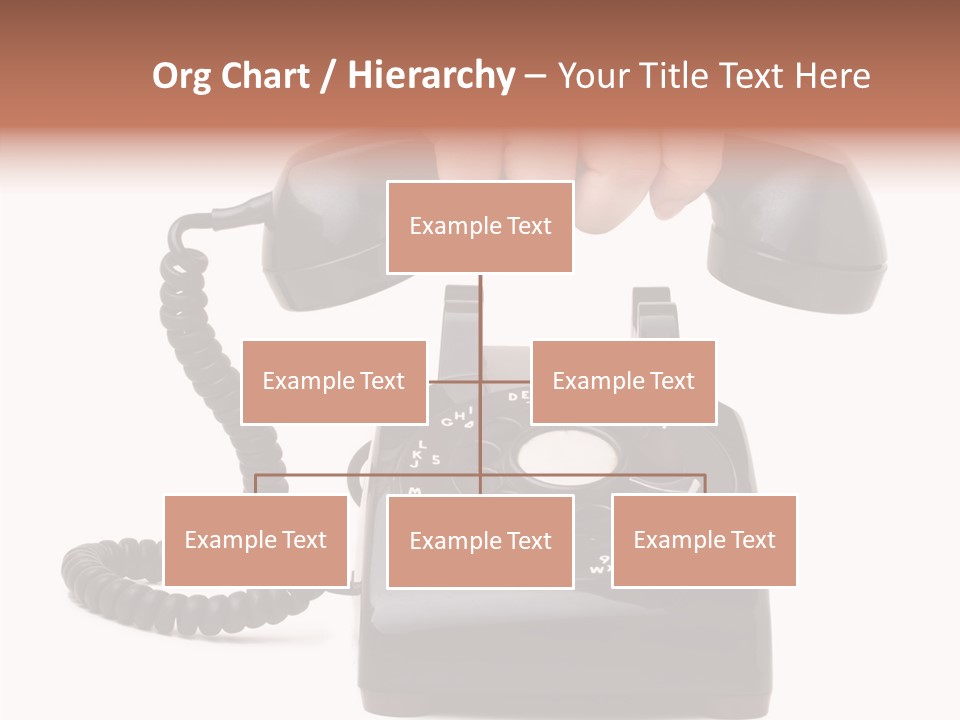 Org Chart / Hierarchy – Your Title Text Here

Example Text

Example Text

Example Text

Example Text

Example Text

Example Text